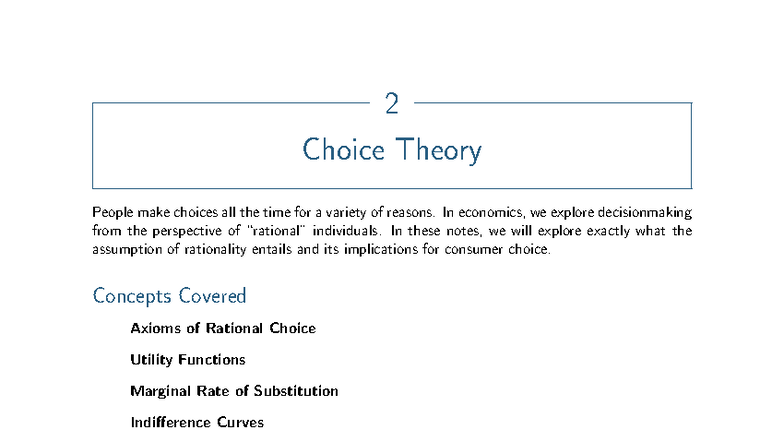 2

Choice Theory

People make choices all the time for a variety of reasons. In economics, we explore decisionmaking from the perspective of "rational" individuals. In these notes, we will explore exactly what the assumption of rationality entails and its implications for consumer choice.

Concepts Covered

Axioms of Rational Choice

Utility Functions

Marginal Rate of Substitution

Indifference Curves